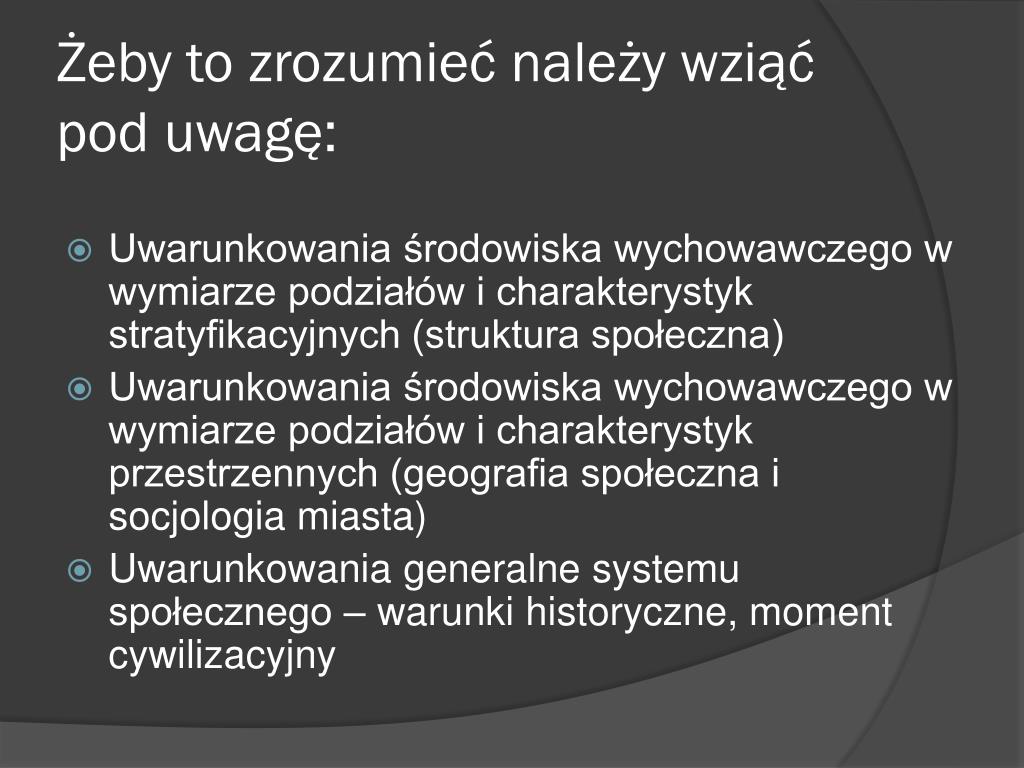 Żeby to zrozumieć należy wziąć pod uwagę:

Uwarunkowania środowiska wychowawczego w wymiarze podziałów i charakterystyk stratyfikacyjnych (struktura społeczna)

Uwarunkowania środowiska wychowawczego w wymiarze podziałów i charakterystyk przestrzennych (geografia społeczna i socjologia miasta)

Uwarunkowania generalne systemu społecznego – warunki historyczne, moment cywilizacyjny